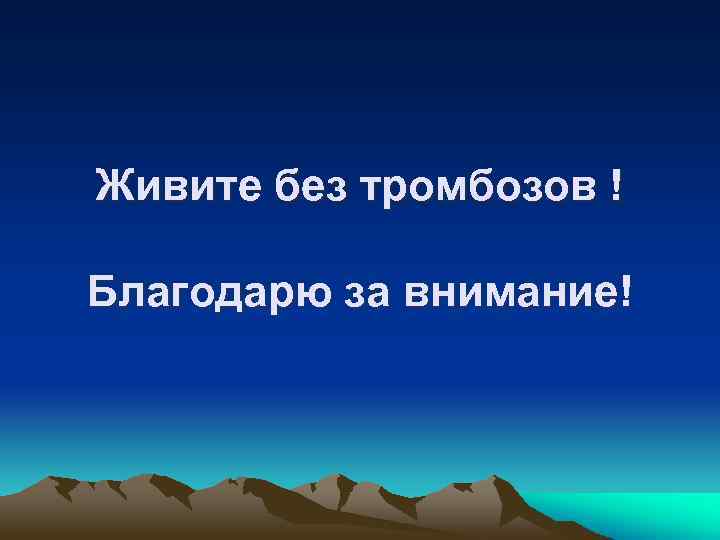 Живите без тромбозов !

Благодарю за внимание!